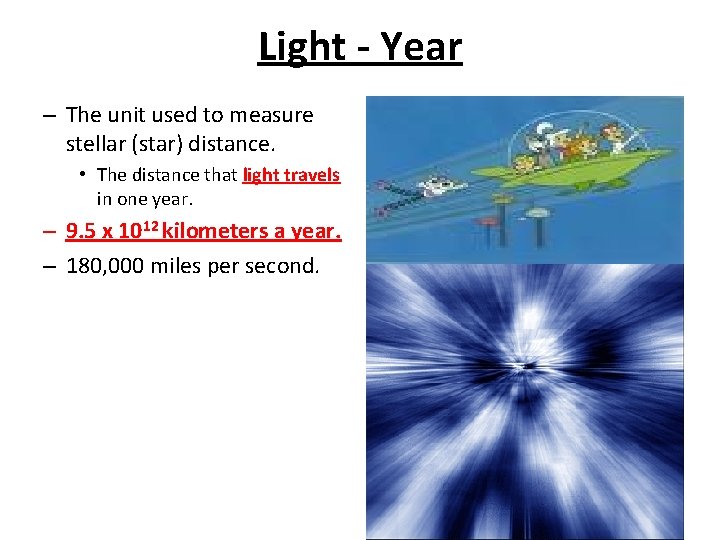 Light - Year

– The unit used to measure stellar (star) distance.

• The distance that light travels in one year.

– $9.5 \times 10^{12}$ kilometers a year.

– 180,000 miles per second.